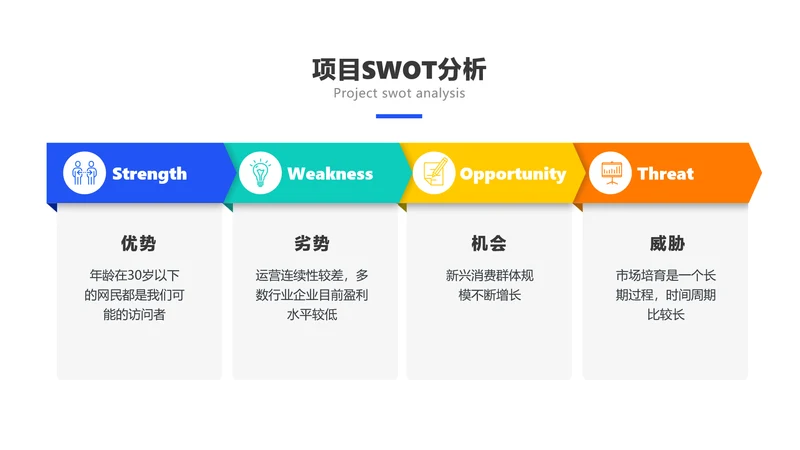 项目SWOT分析
Project swot analysis

Strength

优势

年龄在30岁以下的网民都是我们可能的访问者

Weakness

劣势

运营连续性较差，多数行业企业目前盈利水平较低

Opportunity

机会

新兴消费群体规模不断增长

Threat

威胁

市场培育是一个长期过程，时间周期比较长